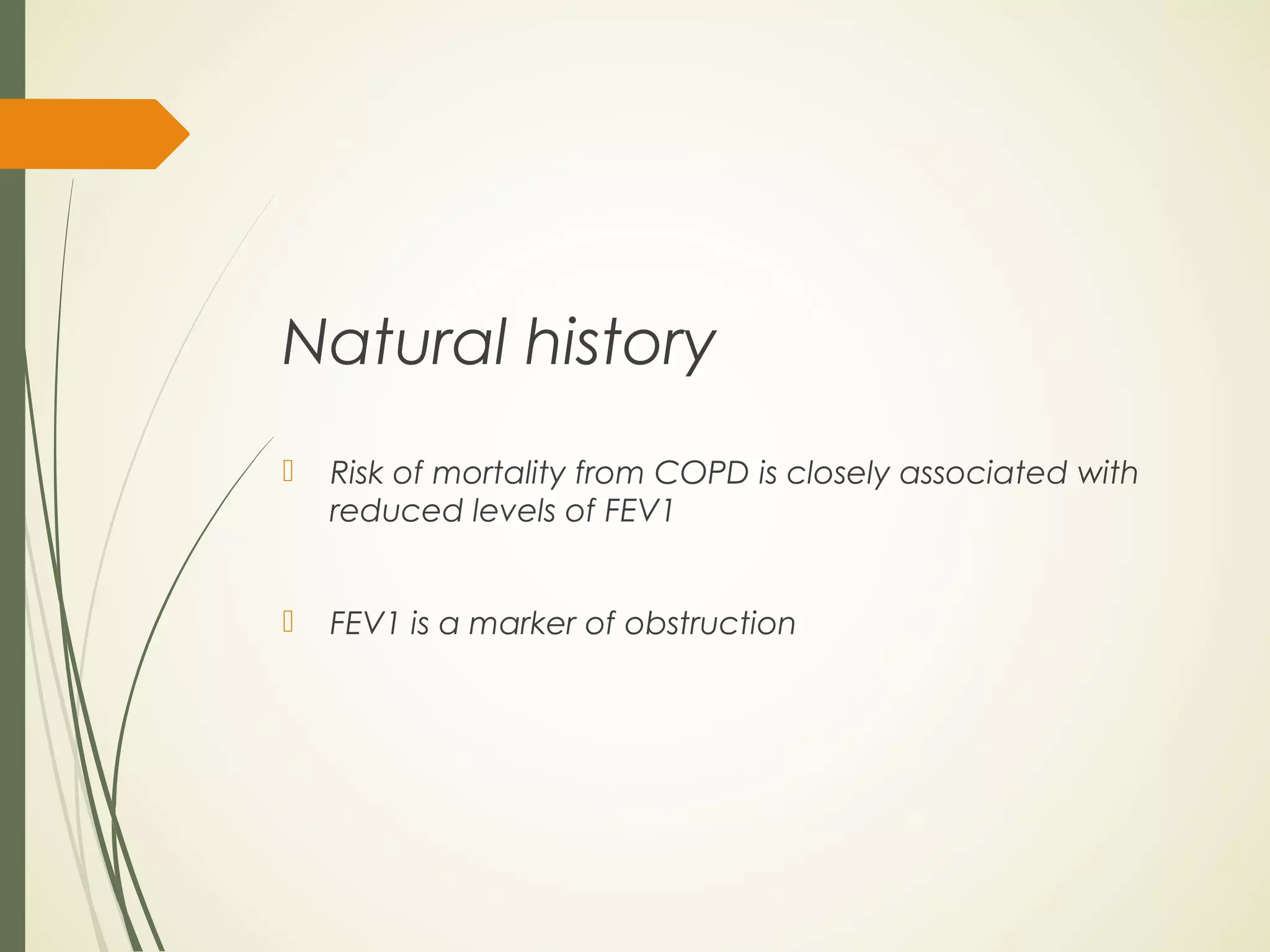 Natural history

Risk of mortality from COPD is closely associated with reduced levels of FEV1

FEV1 is a marker of obstruction